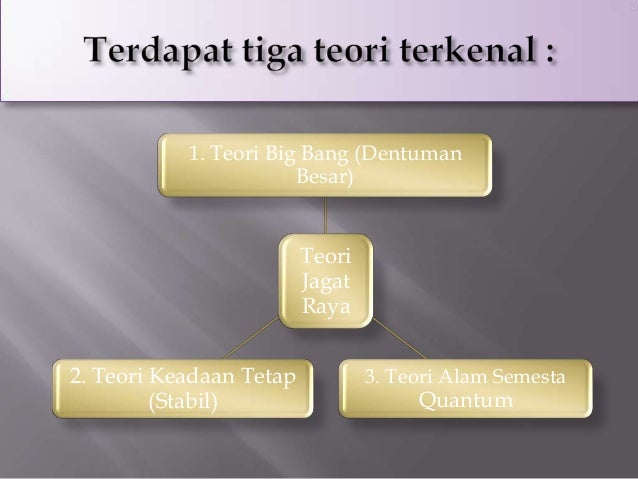 Terdapat tiga teori terkenal :

1. Teori Big Bang (Dentuman Besar)

Teori Jagat Raya

2. Teori Keadaan Tetap (Stabil)

3. Teori Alam Semesta Quantum